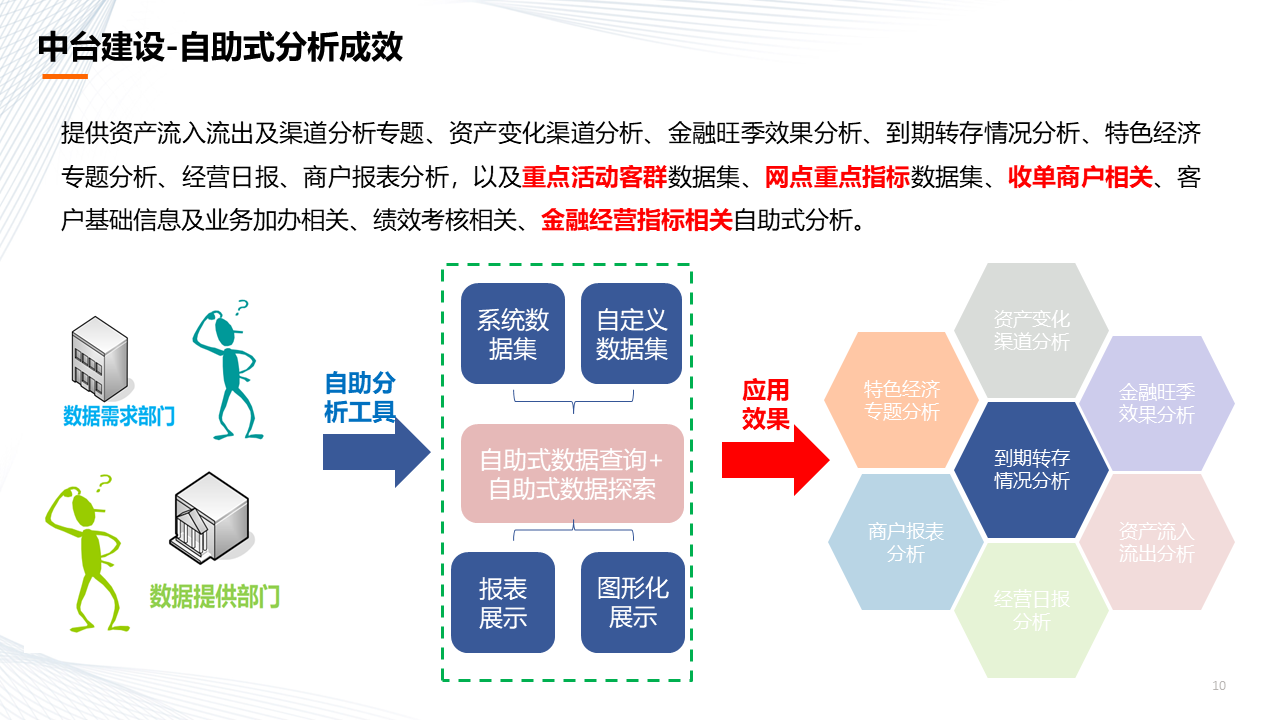 中台建设-自助式分析成效

提供资产流入流出及渠道分析专题、资产变化渠道分析、金融旺季效果分析、到期转存情况分析、特色经济专题分析、经营日报、商户报表分析，以及重点活动客群数据集、网点重点指标数据集、收单商户相关、客户基础信息及业务加办相关、绩效考核相关、金融经营指标相关自助式分析。

数据需求部门

数据提供部门

自助分析工具

系统数据集

自定义数据集

自助式数据查询+自助式数据探索

报表展示

图形化展示

应用效果

资产变化渠道分析

特色经济专题分析

金融旺季效果分析

到期转存情况分析

商户报表分析

资产流入流出分析

经营日报分析

10